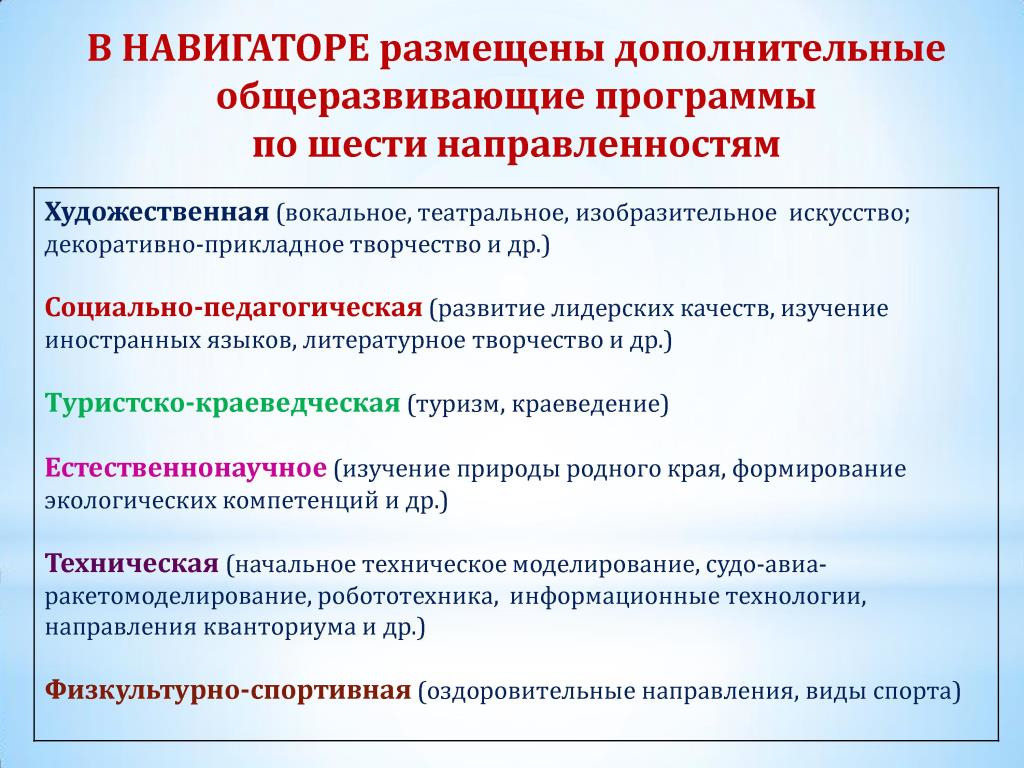 В НАВИГАТОРЕ размещены дополнительные общеразвивающие программы по шести направленностям

Художественная (вокальное, театральное, изобразительное искусство; декоративно-прикладное творчество и др.)

Социально-педагогическая (развитие лидерских качеств, изучение иностранных языков, литературное творчество и др.)

Туристско-краеведческая (туризм, краеведение)

Естественнонаучное (изучение природы родного края, формирование экологических компетенций и др.)

Техническая (начальное техническое моделирование, судо-авиа-ракетомоделирование, робототехника, информационные технологии, направления кванториума и др.)

Физкультурно-спортивная (оздоровительные направления, виды спорта)